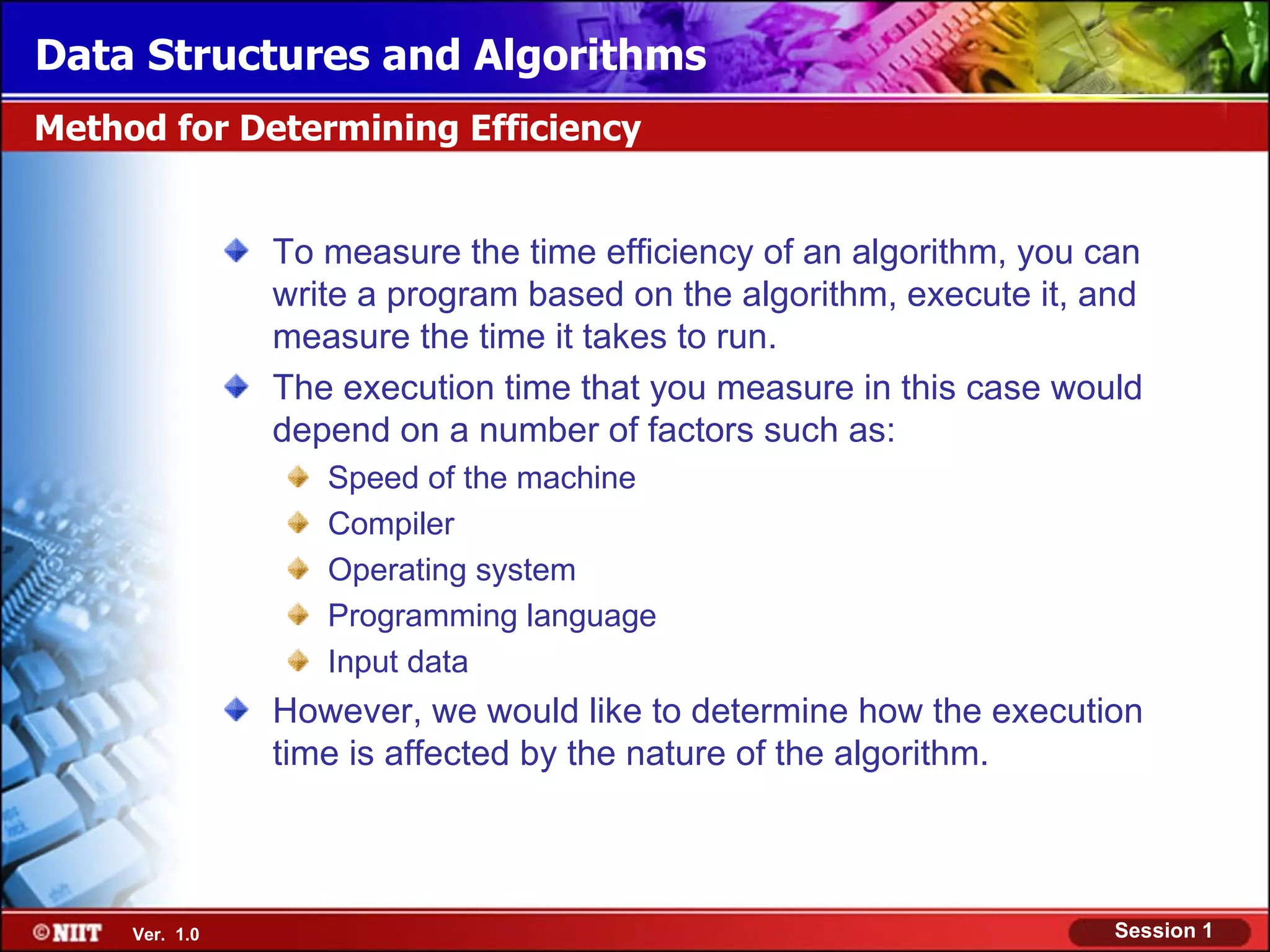 Data Structures and Algorithms

Method for Determining Efficiency

To measure the time efficiency of an algorithm, you can write a program based on the algorithm, execute it, and measure the time it takes to run.

The execution time that you measure in this case would depend on a number of factors such as:

Speed of the machine

Compiler

Operating system

Programming language

Input data

However, we would like to determine how the execution time is affected by the nature of the algorithm.

©NIIT Ver. 1.0

Session 1